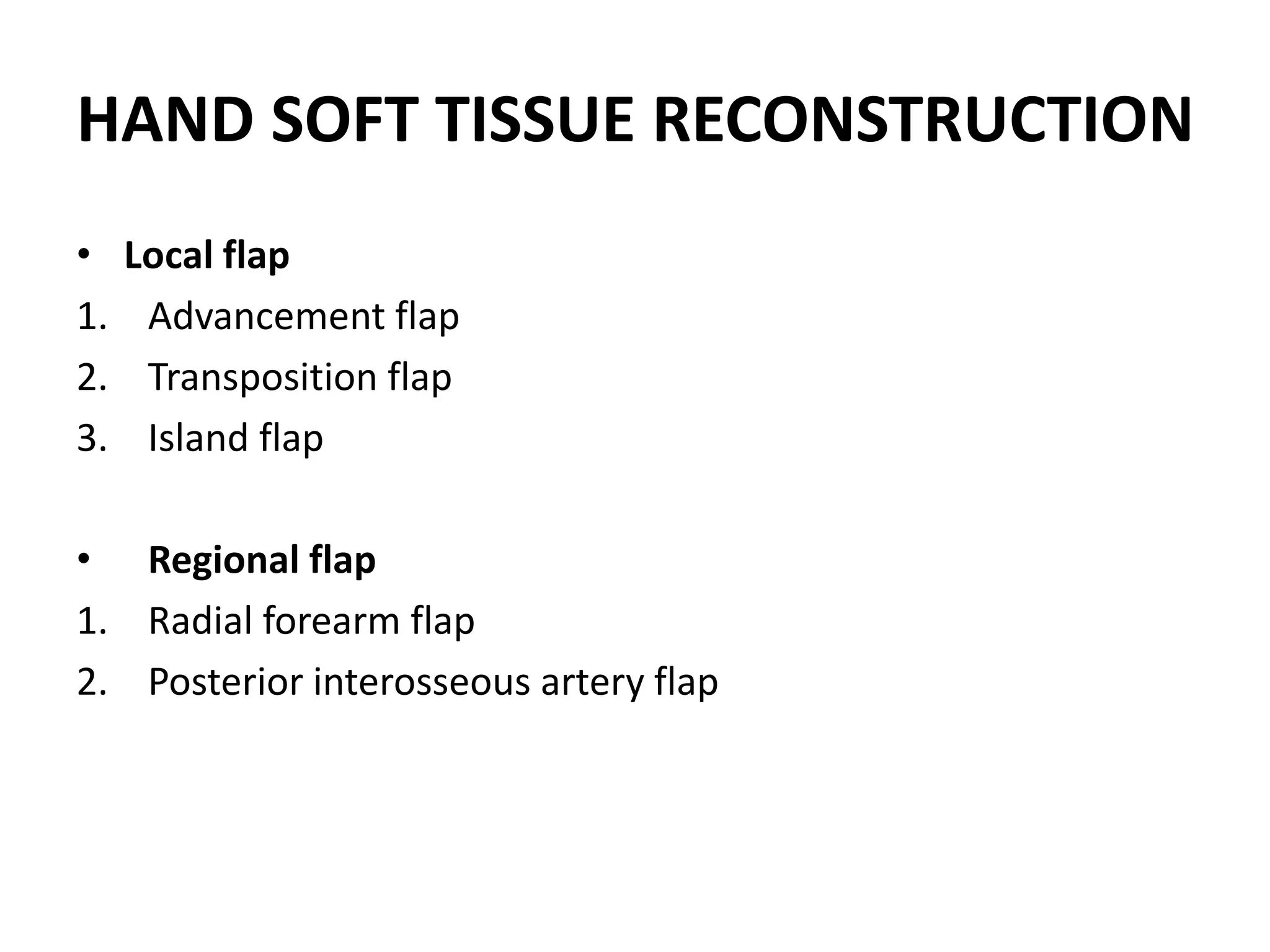 HAND SOFT TISSUE RECONSTRUCTION

• Local flap
1. Advancement flap
2. Transposition flap
3. Island flap

• Regional flap
1. Radial forearm flap
2. Posterior interosseous artery flap